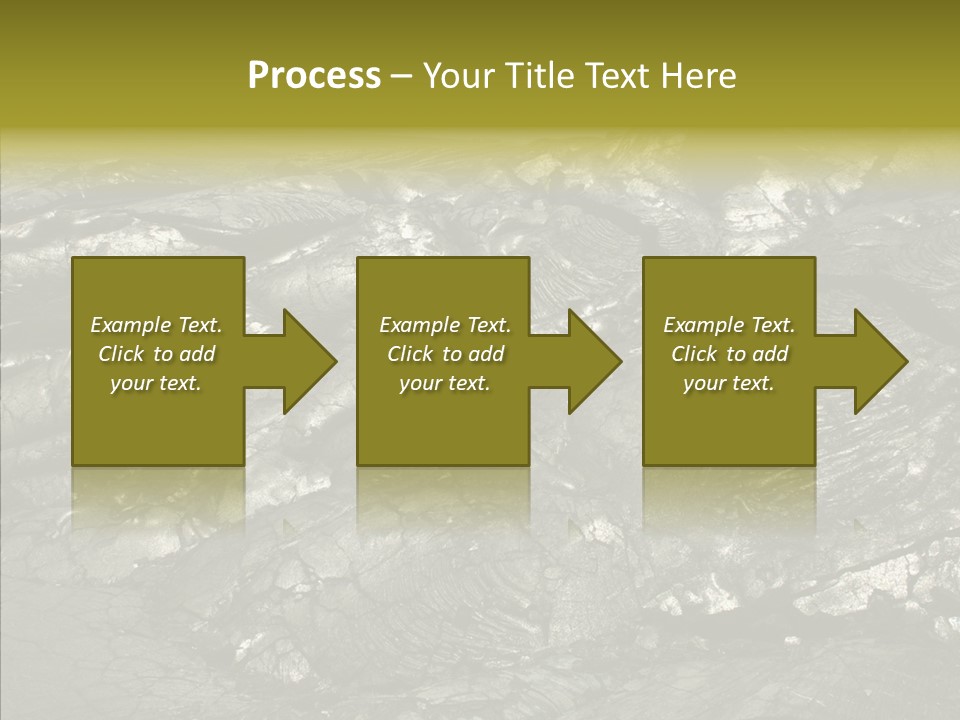 Process – Your Title Text Here

Example Text. Click to add your text.

Example Text. Click to add your text.

Example Text. Click to add your text.